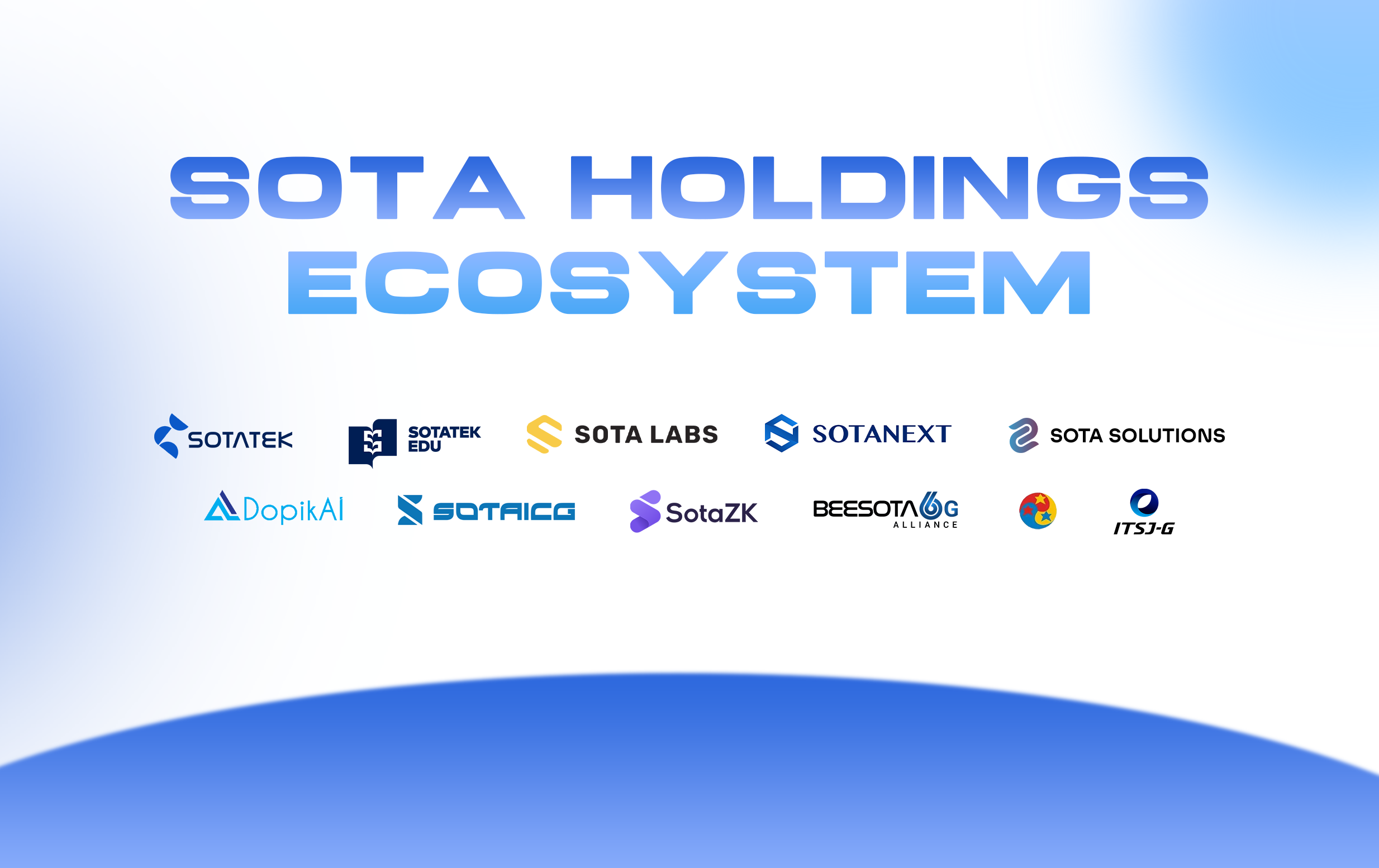 SOTA HOLDINGS ECOSYSTEM

SOTATEK

SOTATEK EDU

SOTA LABS

SOTANEXT

SOTA SOLUTIONS

DopikAI

SOTAICG

SotaZK

BEESOTA 6G ALLIANCE

ITSJ-G